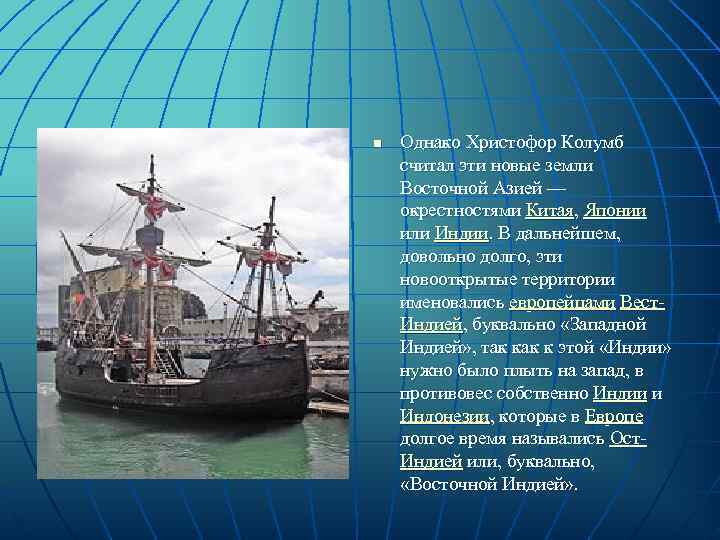 Однако Христофор Колумб считал эти новые земли Восточной Азией — окрестностями Китая, Японии или Индии. В дальнейшем, довольно долго, эти новооткрытые территории именовались европейцами Вест-Индией, буквально «Западной Индией», так как к этой «Индии» нужно было плыть на запад, в противовес собственно Индии и Индонезии, которые в Европе долгое время назывались Ост-Индией или, буквально, «Восточной Индией».